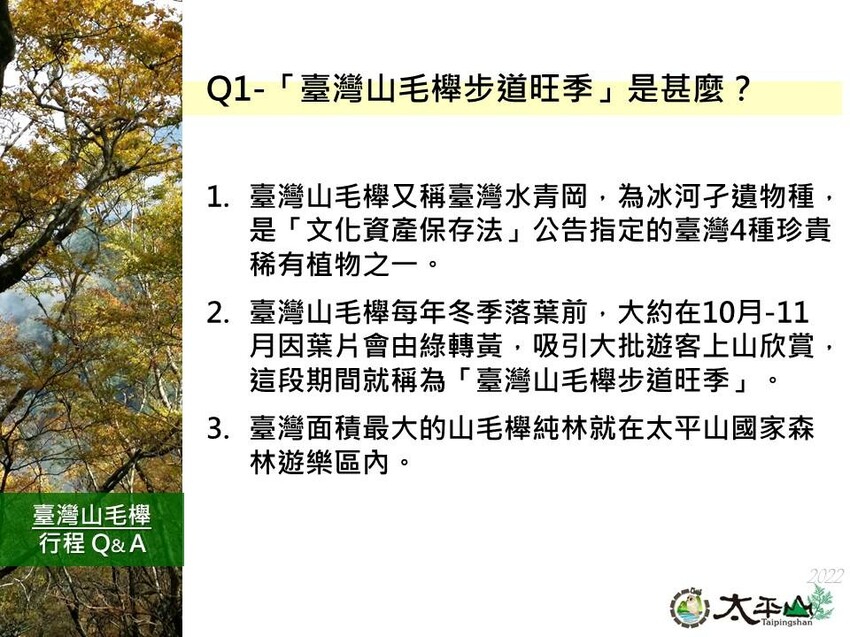 Q1-「臺灣山毛櫸步道旺季」是甚麼？

1. 臺灣山毛櫸又稱臺灣水青岡，為冰河孑遺物種，是「文化資產保存法」公告指定的臺灣4種珍貴稀有植物之一。

2. 臺灣山毛櫸每年冬季落葉前，大約在10月-11月因葉片會由綠轉黃，吸引大批遊客上山欣賞，這段期間就稱為「臺灣山毛櫸步道旺季」。

3. 臺灣面積最大的山毛櫸純林就在太平山國家森林遊樂區內。

臺灣山毛櫸
行程 Q& A

2022
太平山
Taipingshan